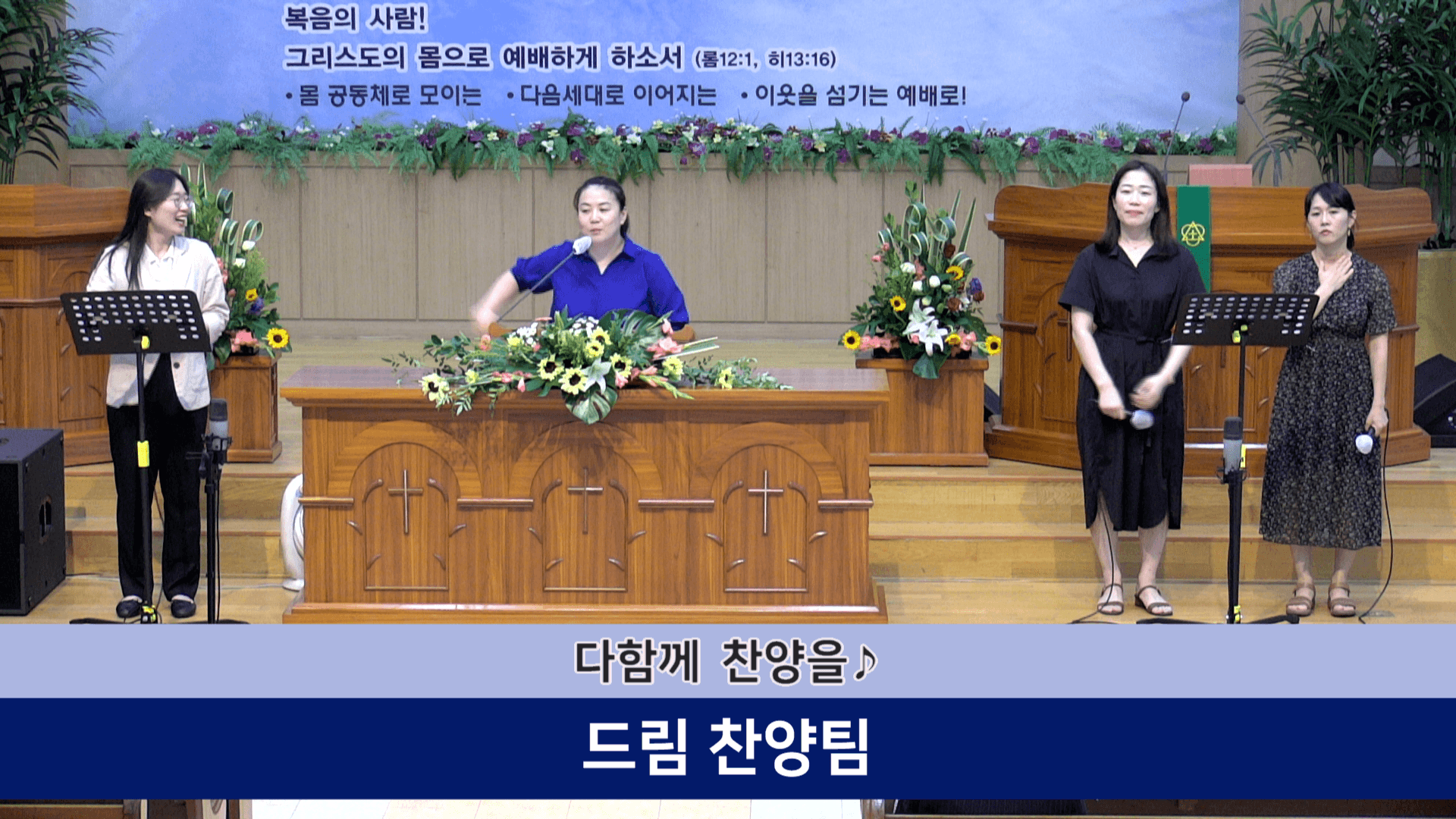 복음의 사람!
그리스도의 몸으로 예배하게 하소서 (롬12:1, 히13:16)
• 몸 공동체로 모이는 • 다음세대로 이어지는 • 이웃을 섬기는 예배로!

다함께 찬양을♪

드림 찬양팀